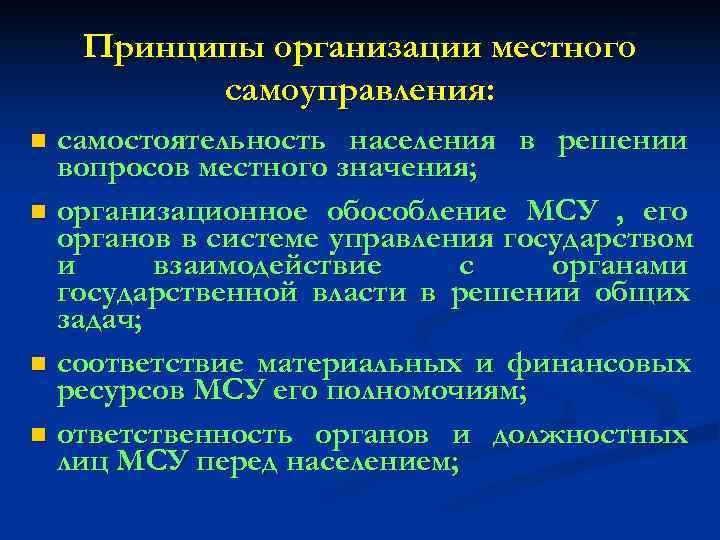 Принципы организации местного самоуправления:

- самостоятельность населения в решении вопросов местного значения;
- организационное обособление МСУ , его органов в системе управления государством и взаимодействие с органами государственной власти в решении общих задач;
- соответствие материальных и финансовых ресурсов МСУ его полномочиям;
- ответственность органов и должностных лиц МСУ перед населением;